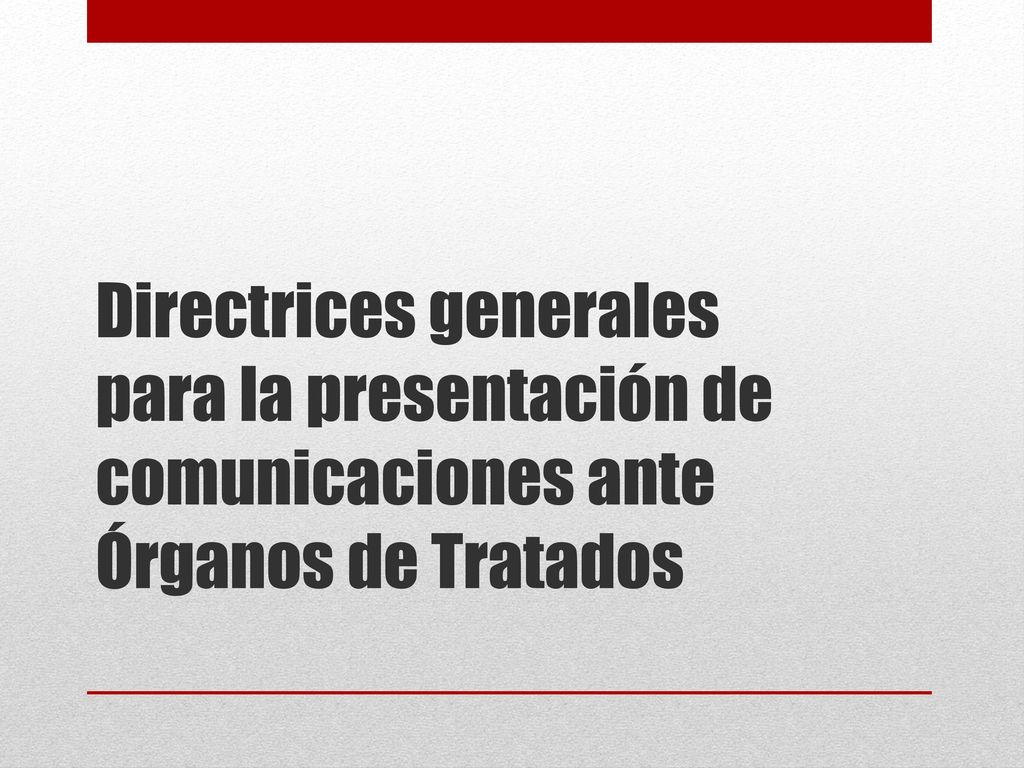 Directrices generales para la presentación de comunicaciones ante Órganos de Tratados